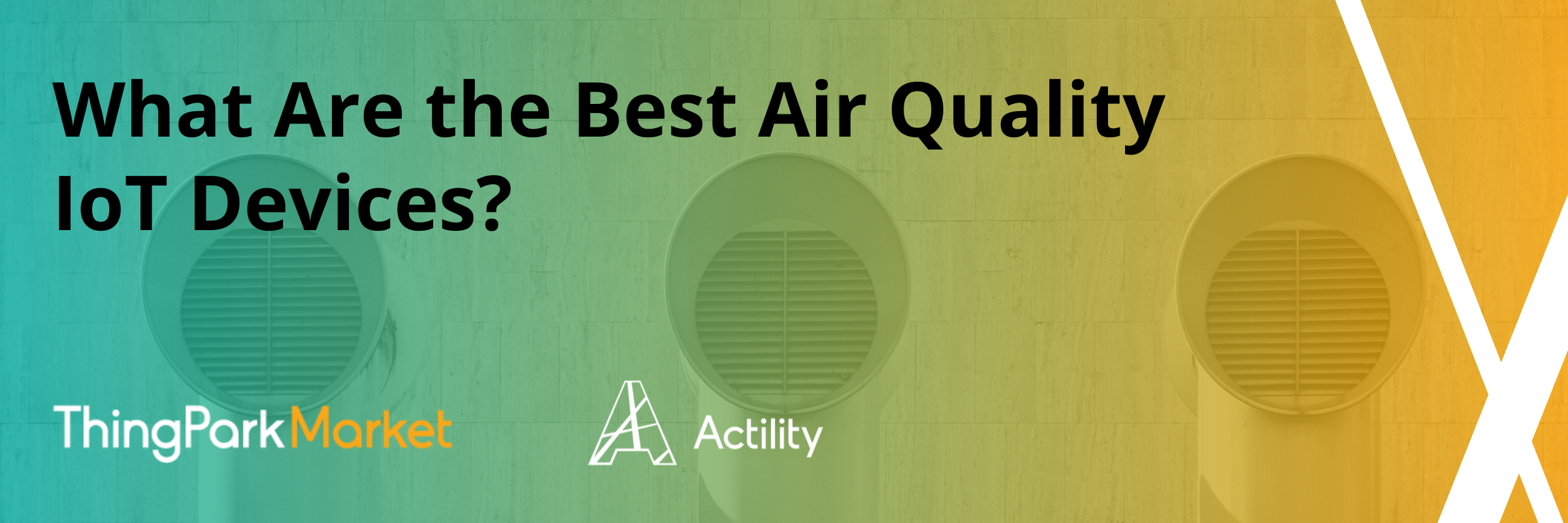 What Are the Best Air Quality IoT Devices?

ThingParkMarket

Actility